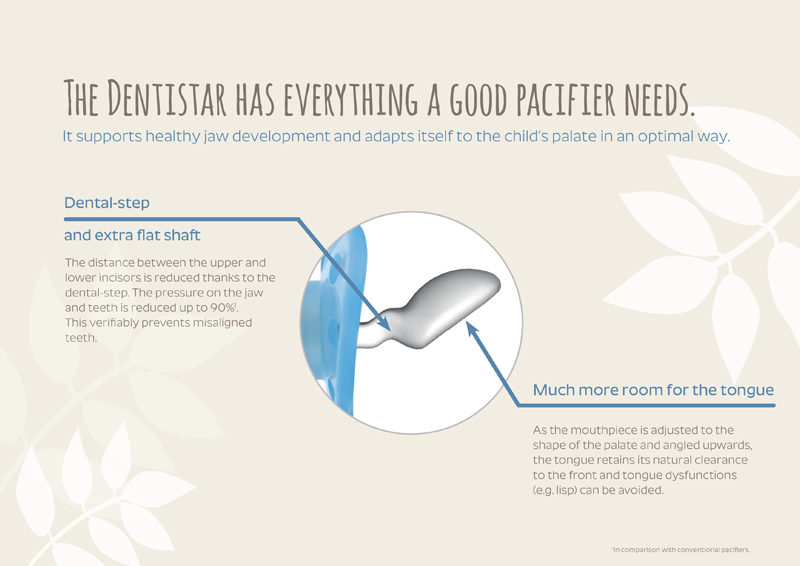 THE DENTISTAR HAS EVERYTHING A GOOD PACIFIER NEEDS.

It supports healthy jaw development and adapts itself to the child's palate in an optimal way.

Dental-step

and extra flat shaft

The distance between the upper and lower incisors is reduced thanks to the dental-step. The pressure on the jaw and teeth is reduced up to 90%$^1$. This verifiably prevents misaligned teeth.

Much more room for the tongue

As the mouthpiece is adjusted to the shape of the palate and angled upwards, the tongue retains its natural clearance to the front and tongue dysfunctions (e.g. lisp) can be avoided.

$^1$In comparison with conventional pacifiers.